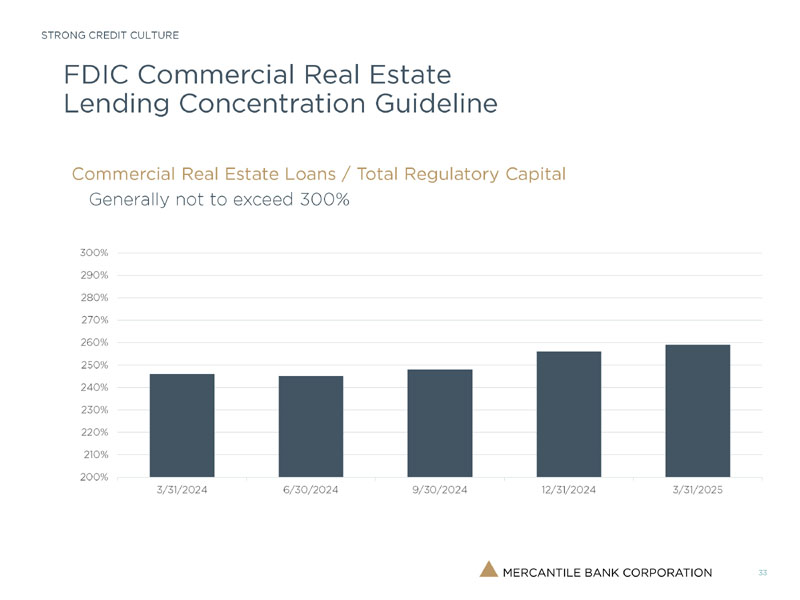 STRONG CREDIT CULTURE

FDIC Commercial Real Estate Lending Concentration Guideline

Commercial Real Estate Loans / Total Regulatory Capital
Generally not to exceed 300%

300%
290%
280%
270%
260%
250%
240%
230%
220%
210%
200%

3/31/2024
6/30/2024
9/30/2024
12/31/2024
3/31/2025

MERCANTILE BANK CORPORATION

33